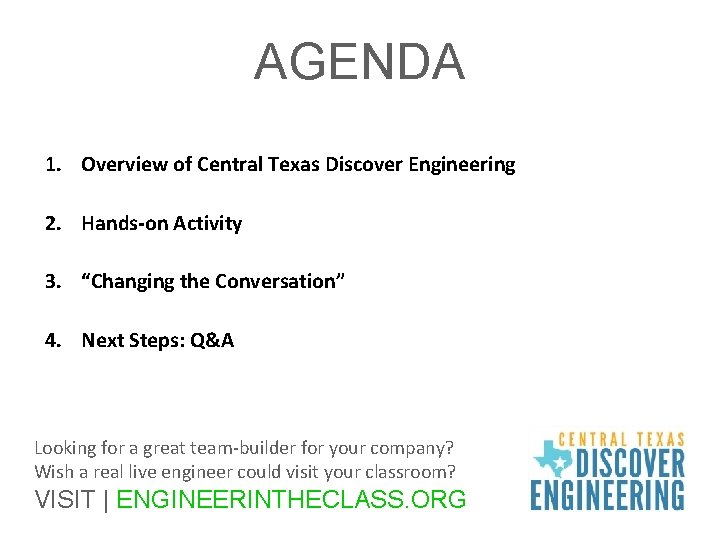 AGENDA

1. Overview of Central Texas Discover Engineering

2. Hands-on Activity

3. “Changing the Conversation”

4. Next Steps: Q&A

Looking for a great team-builder for your company?
Wish a real live engineer could visit your classroom?
VISIT | ENGINEERINTHECLASS.ORG

CENTRAL TEXAS
DISCOVER
ENGINEERING